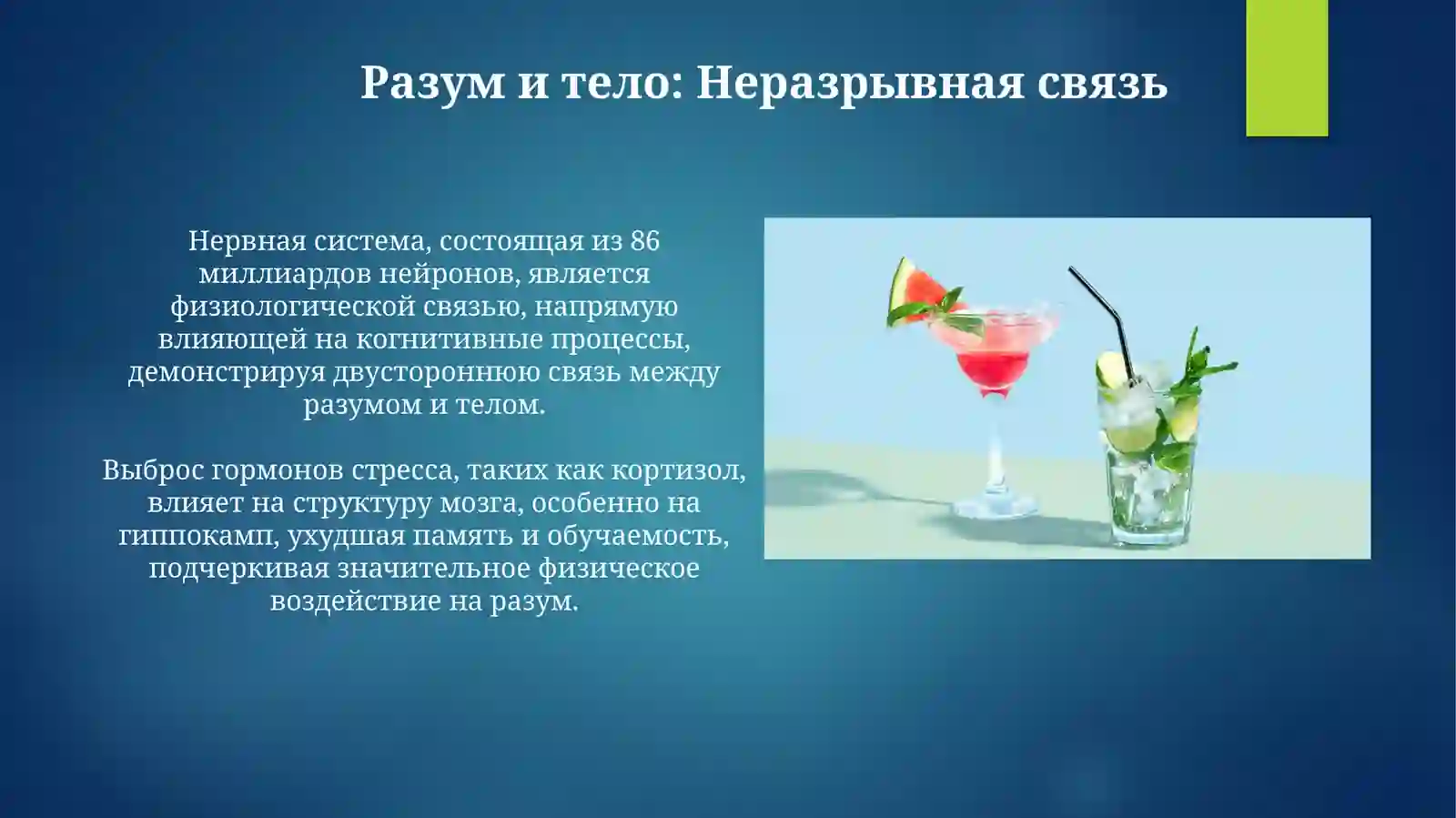 Разум и тело: Неразрывная связь

Нервная система, состоящая из 86 миллиардов нейронов, является физиологической связью, напрямую влияющей на когнитивные процессы, демонстрируя двустороннюю связь между разумом и телом.

Выброс гормонов стресса, таких как кортизол, влияет на структуру мозга, особенно на гиппокамп, ухудшая память и обучаемость, подчеркивая значительное физическое воздействие на разум.